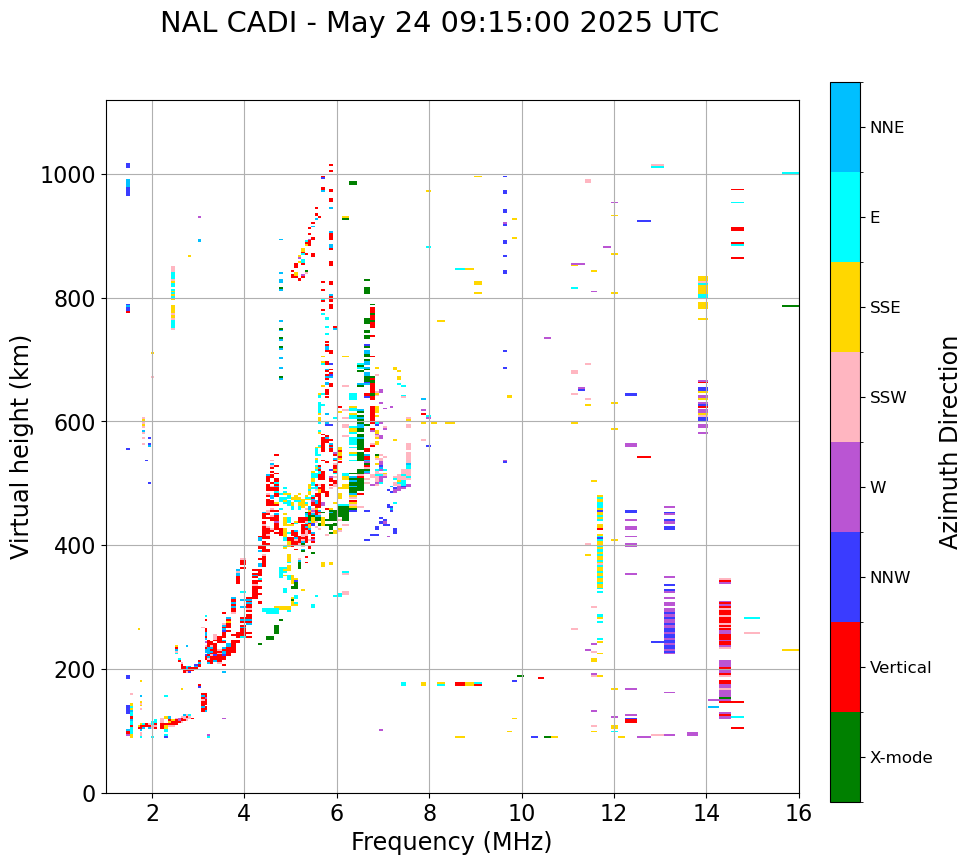 NAL CADI - May 24 09:15:00 2025 UTC

Virtual height (km)

1000
800
600
400
200
0

2
4
6
8
10
12
14
16

Frequency (MHz)

NNE
E
SSE
SSW
W
NNW
Vertical
X-mode

Azimuth Direction